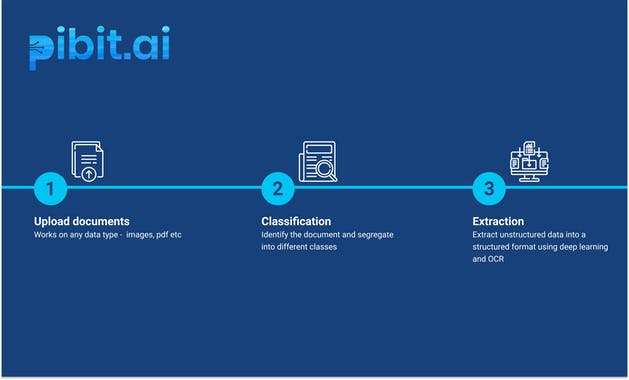 pibit.ai

1

Upload documents

Works on any data type - images, pdf etc

2

Classification

Identify the document and segregate into different classes

3

Extraction

Extract unstructured data into a structured format using deep learning and OCR